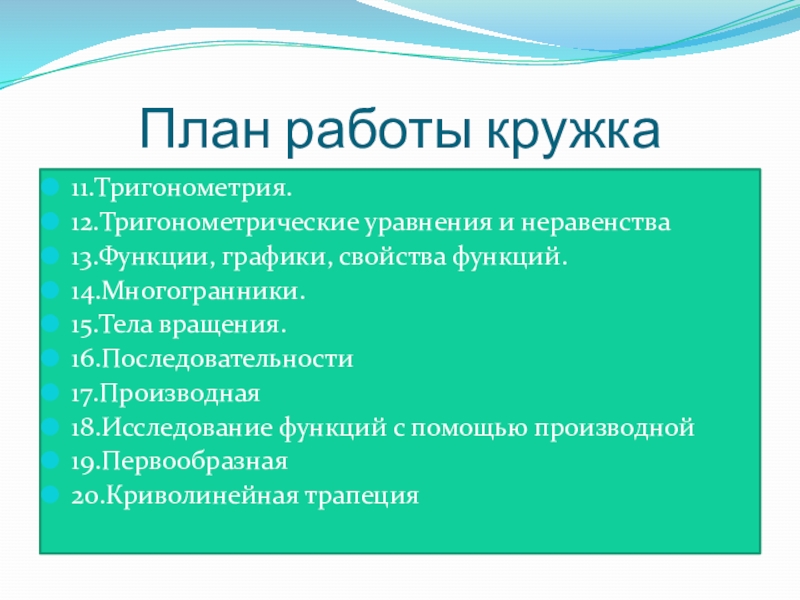 План работы кружка

11.Тригонометрия.
12.Тригонометрические уравнения и неравенства
13.Функции, графики, свойства функций.
14.Многогранники.
15.Тела вращения.
16.Последовательности
17.Производная
18.Исследование функций с помощью производной
19.Первообразная
20.Криволинейная трапеция